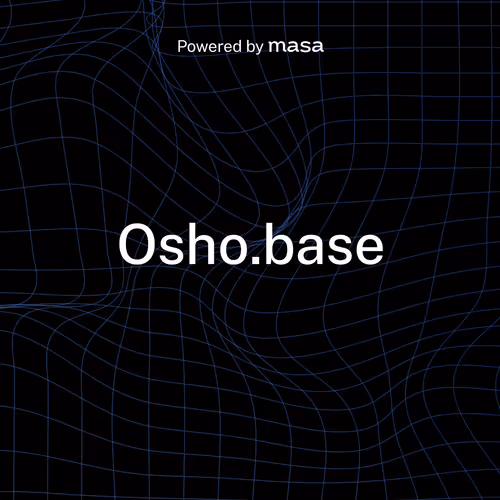 Powered by masa

Osho.base